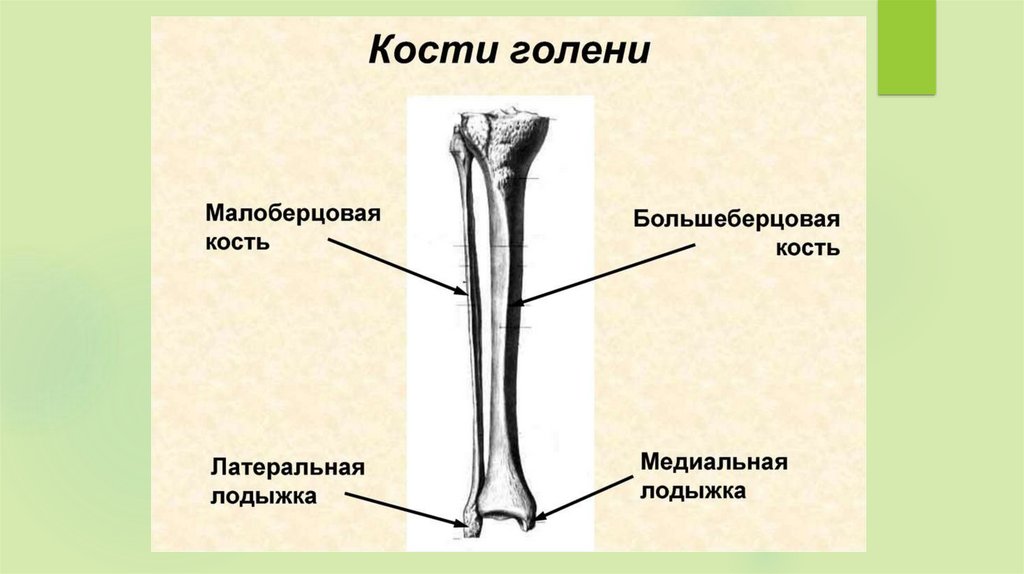 Кости голени

Малоберцовая кость

Большеберцовая кость

Латеральная лодыжка

Медиальная лодыжка